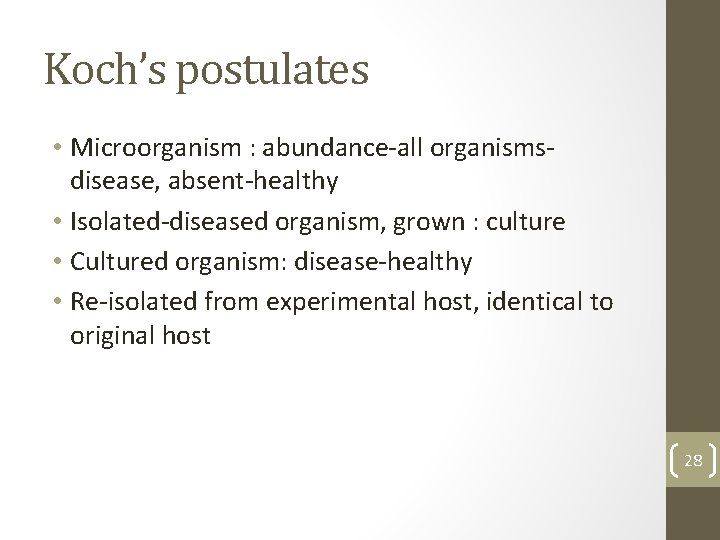 Koch's postulates

• Microorganism : abundance-all organisms-disease, absent-healthy
• Isolated-diseased organism, grown : culture
• Cultured organism: disease-healthy
• Re-isolated from experimental host, identical to original host

28